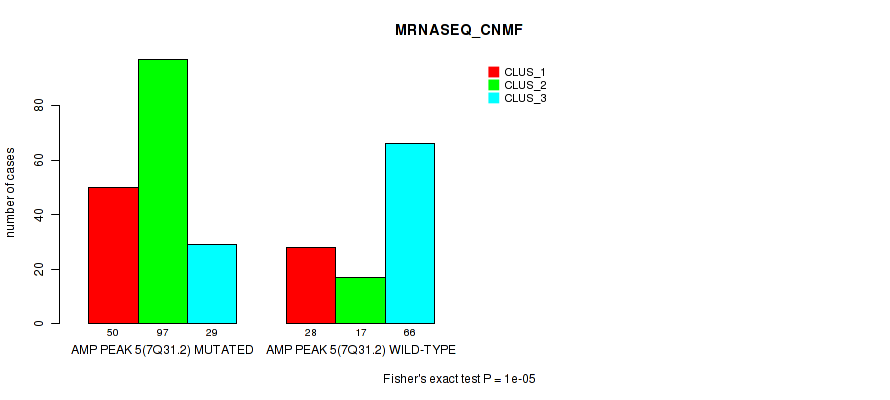 MRNASEQ_CNMF

CLUS_1
CLUS_2
CLUS_3

number of cases

0
20
40
60
80

50 97 29
AMP PEAK 5(7Q31.2) MUTATED

28 17 66
AMP PEAK 5(7Q31.2) WILD-TYPE

Fisher's exact test P = 1e-05